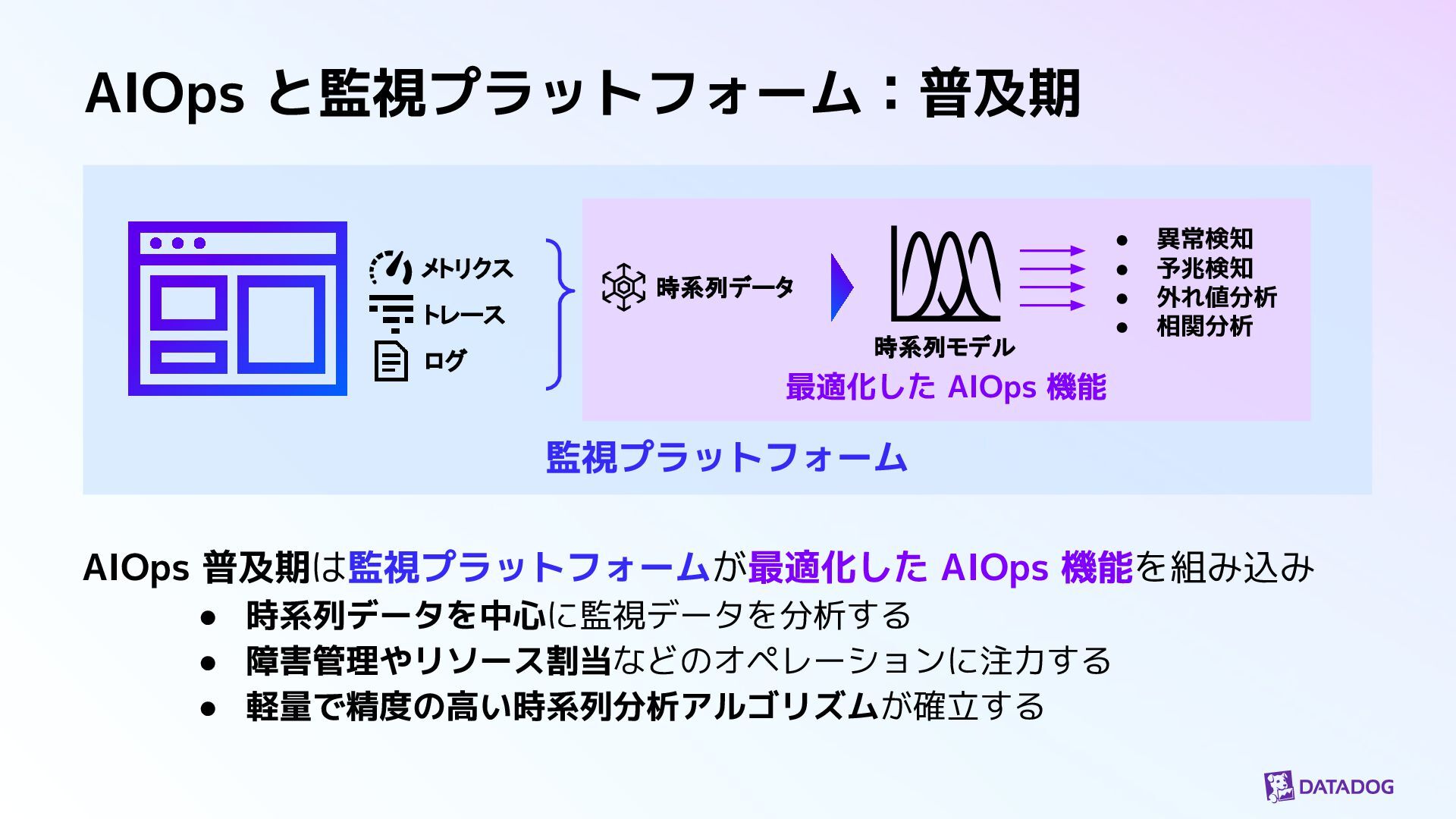 AIOps と監視プラットフォーム：普及期

メトリクス
トレース
ログ

時系列データ

時系列モデル

- 異常検知
- 予兆検知
- 外れ値分析
- 相関分析

最適化した AIOps 機能

監視プラットフォーム

AIOps 普及期は監視プラットフォームが最適化した AIOps 機能を組み込み

- 時系列データを中心に監視データを分析する
- 障害管理やリソース割当などのオペレーションに注力する
- 軽量で精度の高い時系列分析アルゴリズムが確立する

DATADOG